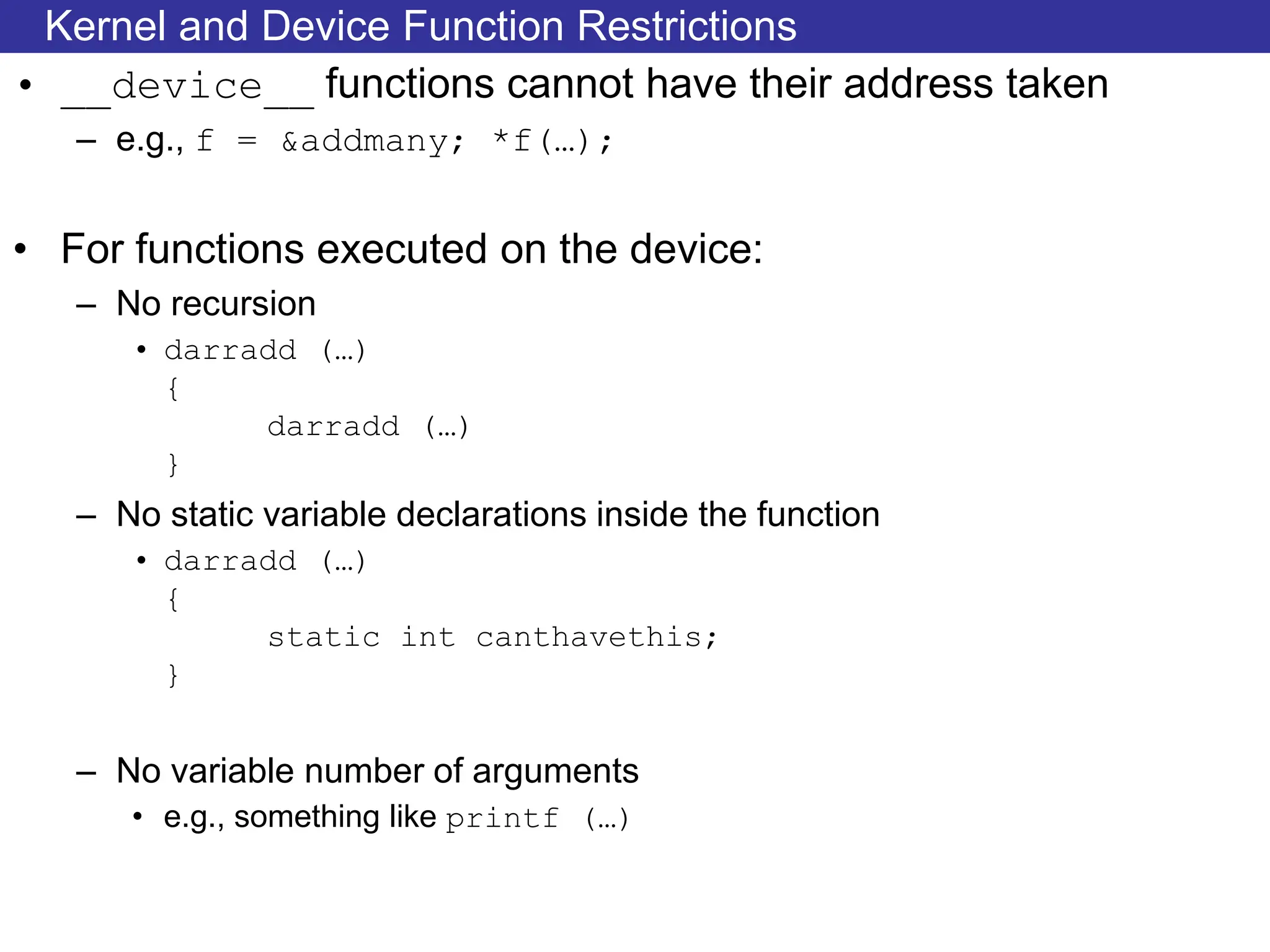 Kernel and Device Function Restrictions

• __device__ functions cannot have their address taken
– e.g., f = &addmany; *f(…);

• For functions executed on the device:
– No recursion
• darradd (…)
{
darradd (…)
}
– No static variable declarations inside the function
• darradd (…)
{
static int canthavethis;
}

– No variable number of arguments
• e.g., something like printf (…)